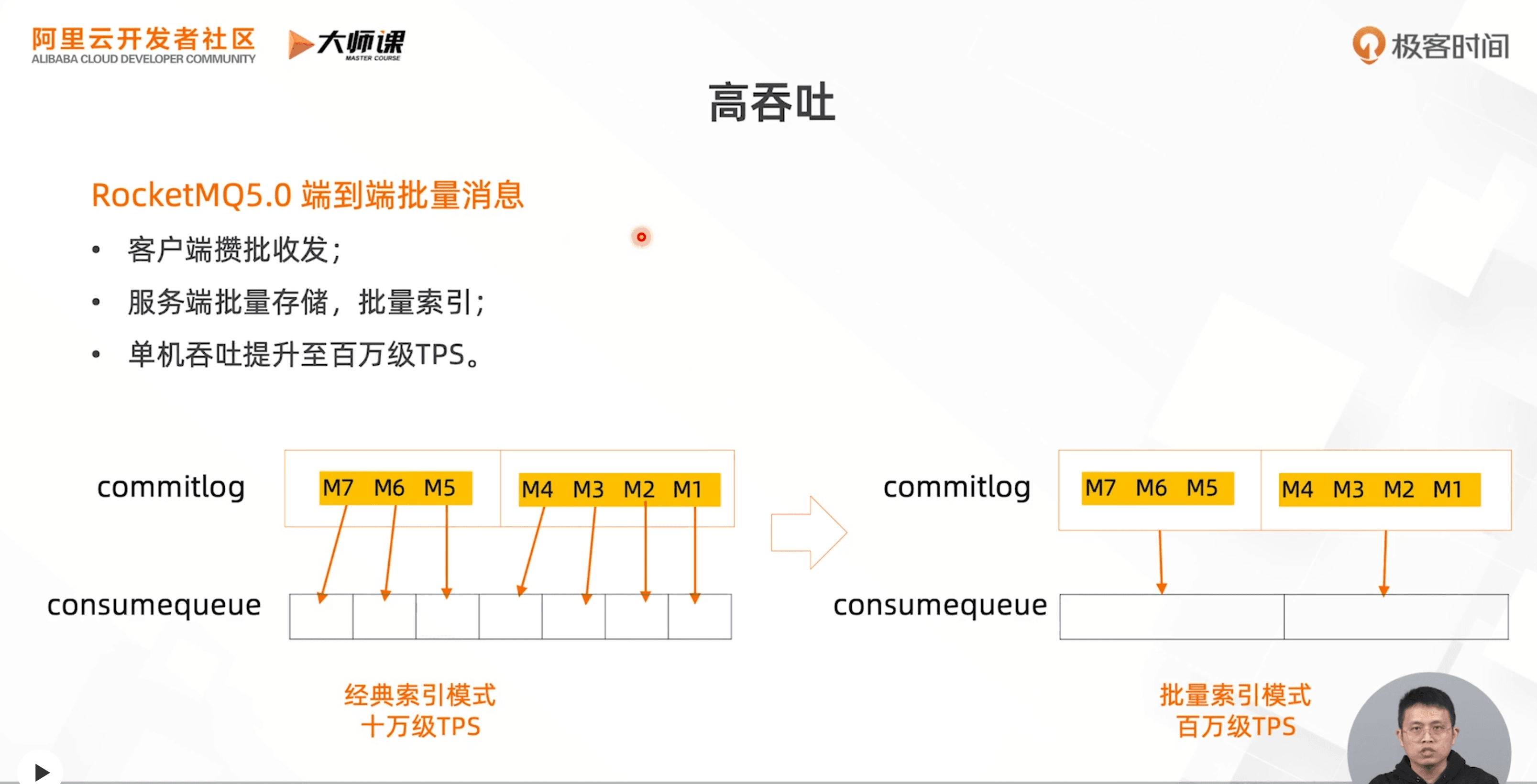 阿里云开发者社区
ALIBABA CLOUD DEVELOPER COMMUNITY

大师课
MASTER COURSE

极客时间

高吞吐

RocketMQ5.0 端到端批量消息

• 客户端攒批收发;
• 服务端批量存储，批量索引;
• 单机吞吐提升至百万级TPS。

commitlog
M7 M6 M5
M4 M3 M2 M1
consumequeue

经典索引模式
十万级TPS

commitlog
M7 M6 M5
M4 M3 M2 M1
consumequeue

批量索引模式
百万级TPS